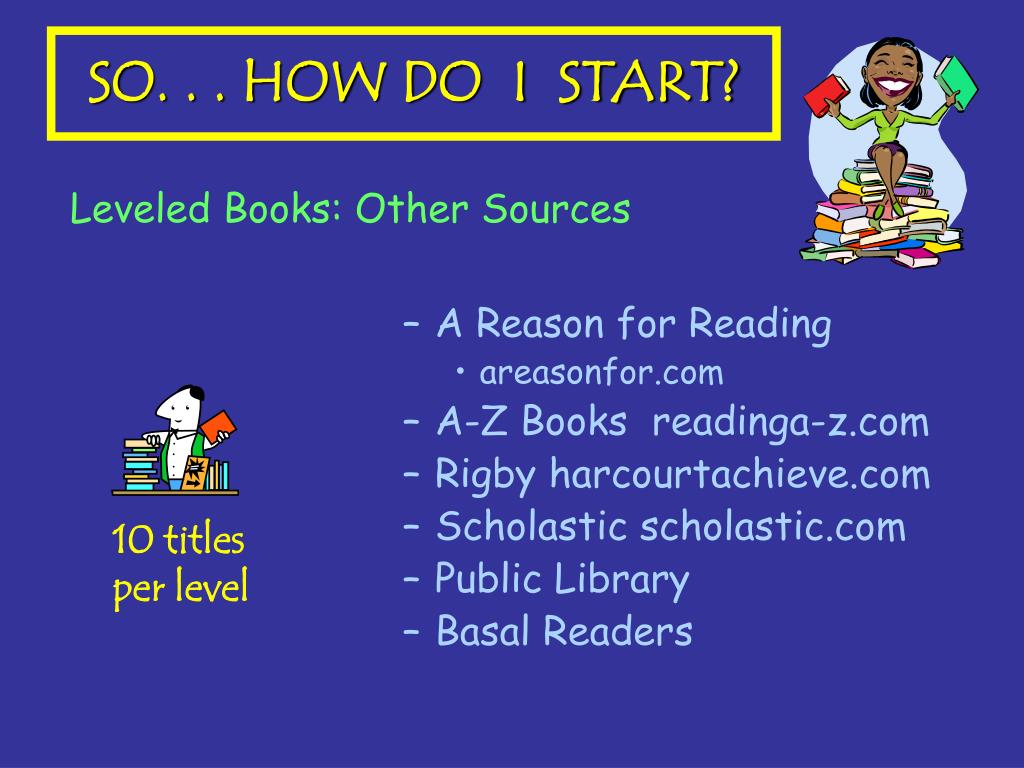 SO. . . HOW DO I START?

Leveled Books: Other Sources

– A Reason for Reading
• areasonfor.com
– A-Z Books readinga-z.com
– Rigby harcourtachieve.com
– Scholastic scholastic.com
– Public Library
– Basal Readers

10 titles per level